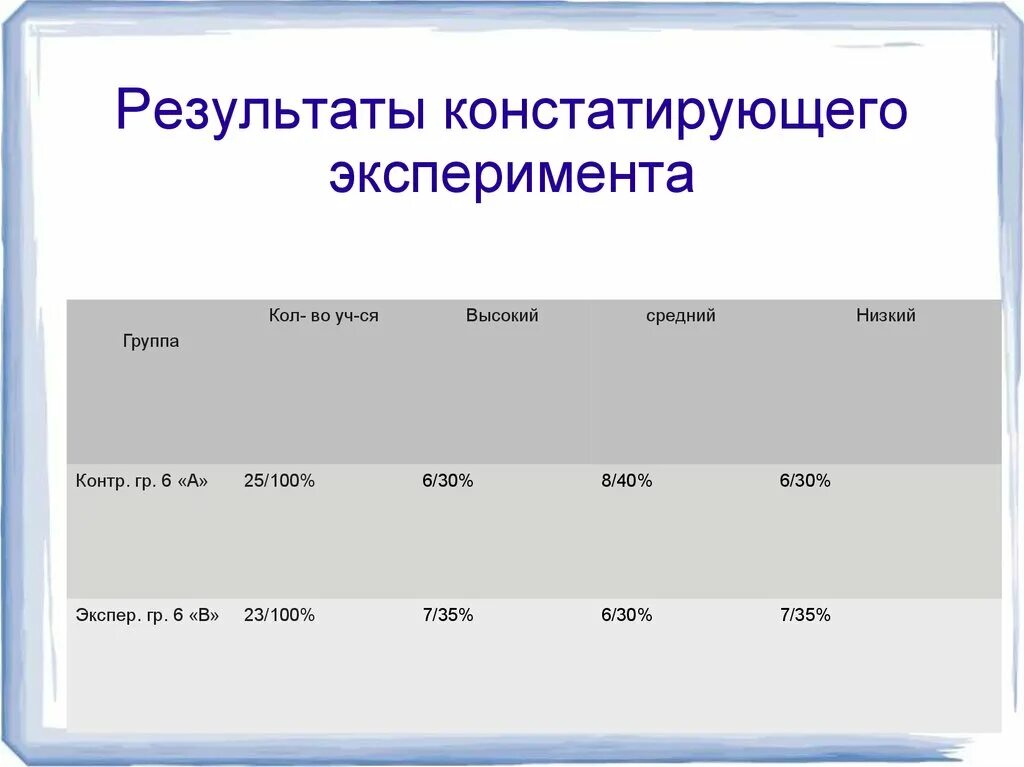 Результаты констатирующего эксперимента

| Группа | Кол- во уч-ся | Высокий | средний | Низкий |
|---|---|---|---|---|
| Контр. гр. 6 «А» | 25/100% | 6/30% | 8/40% | 6/30% |
| Экспер. гр. 6 «В» | 23/100% | 7/35% | 6/30% | 7/35% |